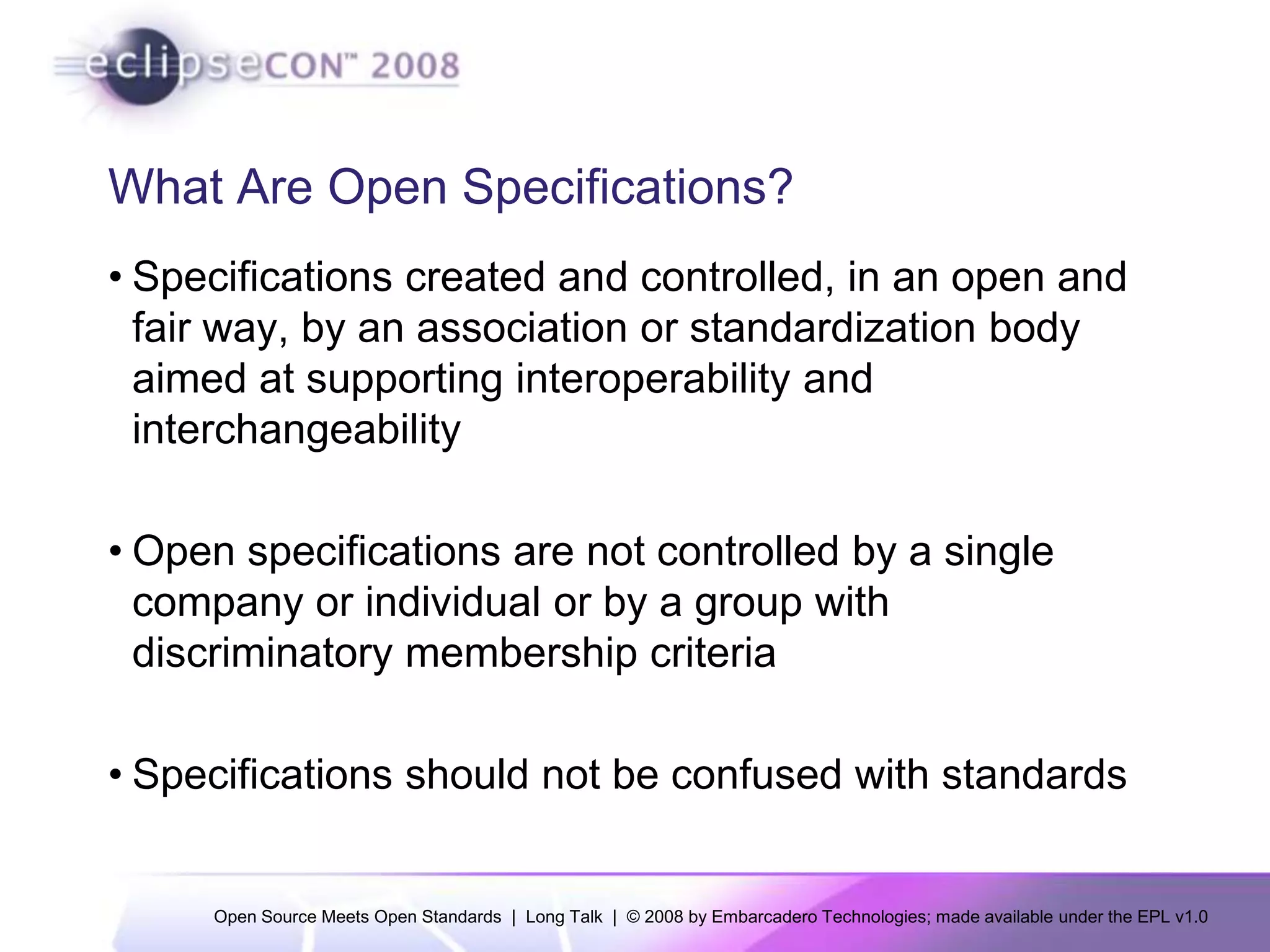 eclipseCON™ 2008

What Are Open Specifications?

• Specifications created and controlled, in an open and fair way, by an association or standardization body aimed at supporting interoperability and interchangeability

• Open specifications are not controlled by a single company or individual or by a group with discriminatory membership criteria

• Specifications should not be confused with standards

Open Source Meets Open Standards | Long Talk | © 2008 by Embarcadero Technologies; made available under the EPL v1.0